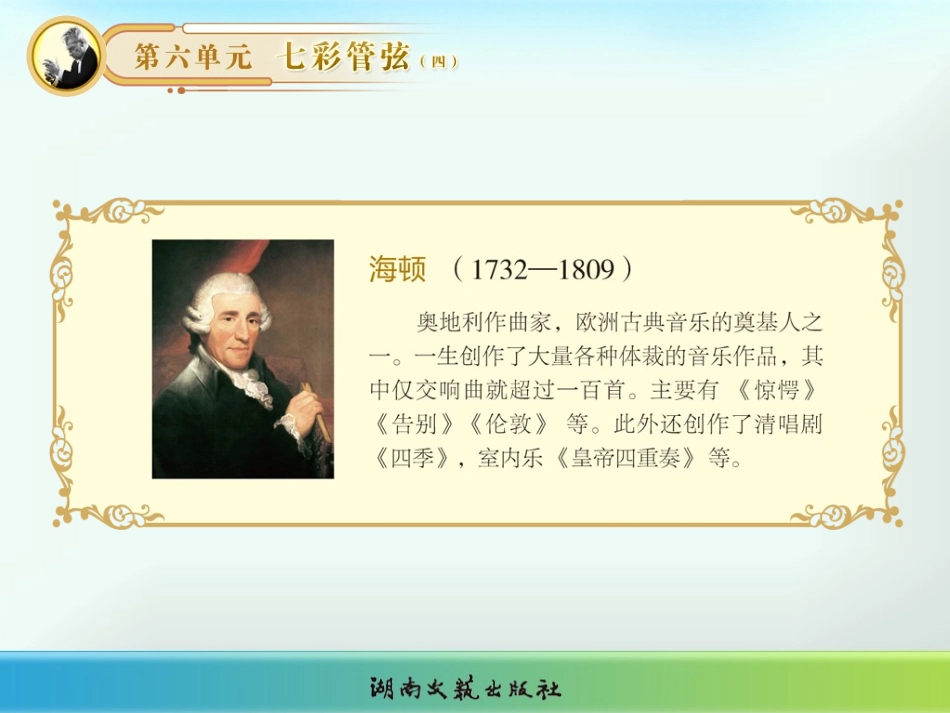 第六单元 七彩管弦（四）

海顿 （1732—1809）

奥地利作曲家，欧洲古典音乐的奠基人之一。一生创作了大量各种体裁的音乐作品，其中仅交响曲就超过一百首。主要有《惊愕》《告别》《伦敦》等。此外还创作了清唱剧《四季》，室内乐《皇帝四重奏》等。

湖南文艺出版社